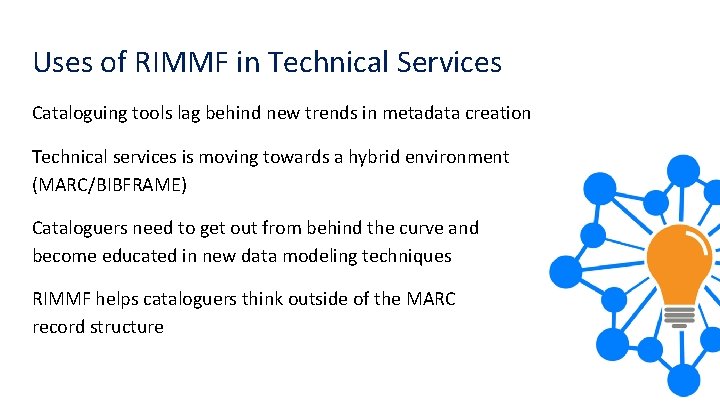 Uses of RIMMF in Technical Services

Cataloguing tools lag behind new trends in metadata creation

Technical services is moving towards a hybrid environment (MARC/BIBFRAME)

Cataloguers need to get out from behind the curve and become educated in new data modeling techniques

RIMMF helps cataloguers think outside of the MARC record structure